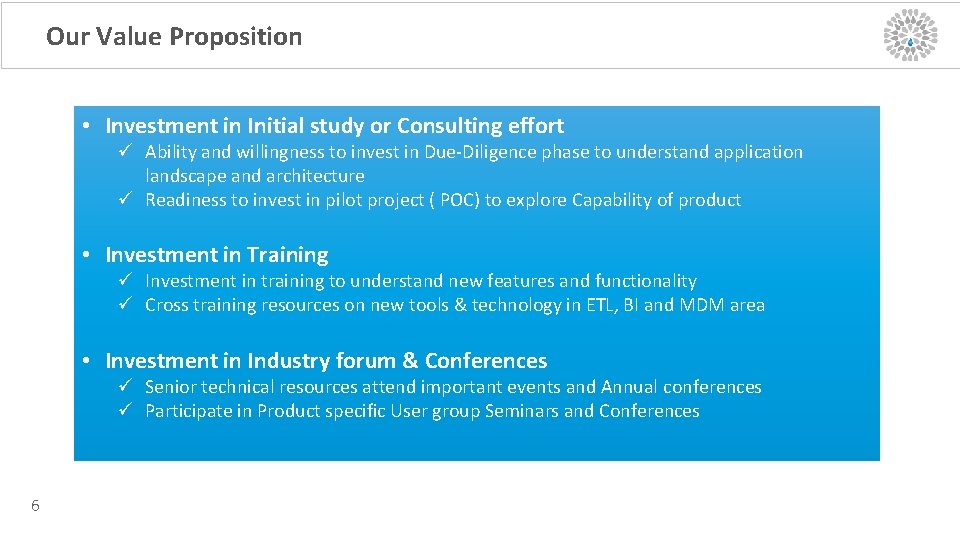 Our Value Proposition

• Investment in Initial study or Consulting effort
✓ Ability and willingness to invest in Due-Diligence phase to understand application landscape and architecture
✓ Readiness to invest in pilot project ( POC) to explore Capability of product

• Investment in Training
✓ Investment in training to understand new features and functionality
✓ Cross training resources on new tools & technology in ETL, BI and MDM area

• Investment in Industry forum & Conferences
✓ Senior technical resources attend important events and Annual conferences
✓ Participate in Product specific User group Seminars and Conferences

6